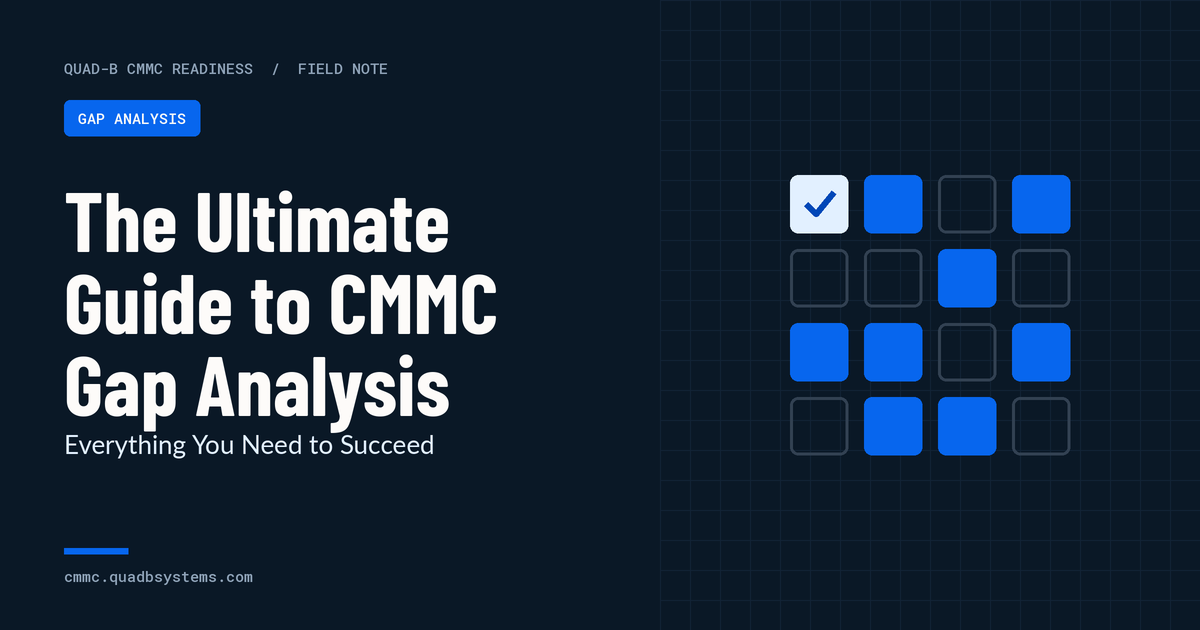 QUAD-B CMMC READINESS / FIELD NOTE

GAP ANALYSIS

The Ultimate Guide to CMMC Gap Analysis

Everything You Need to Succeed

cmmc.quadbsystems.com